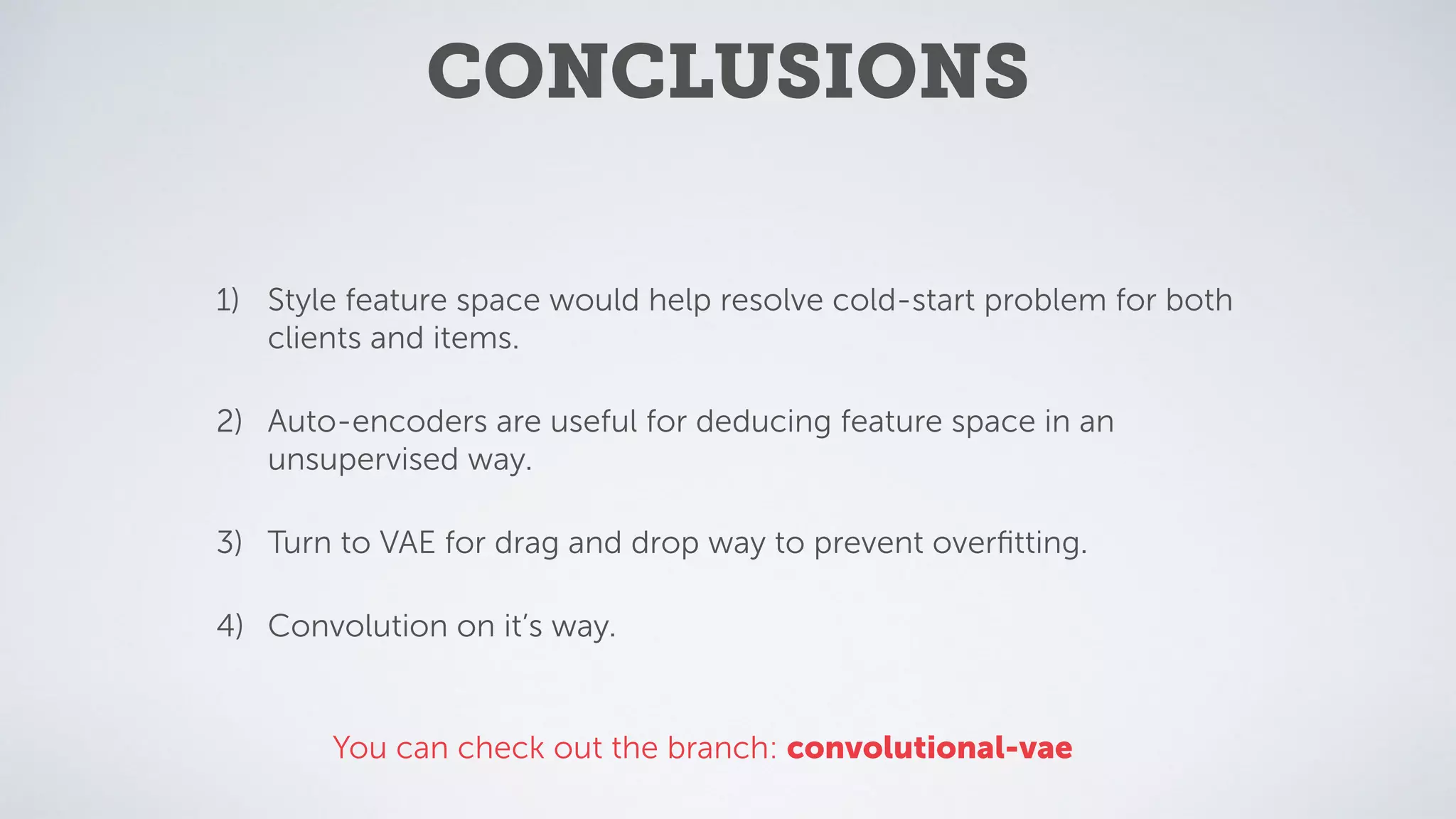 CONCLUSIONS

1) Style feature space would help resolve cold-start problem for both clients and items.

2) Auto-encoders are useful for deducing feature space in an unsupervised way.

3) Turn to VAE for drag and drop way to prevent overfitting.

4) Convolution on it's way.

You can check out the branch: convolutional-vae